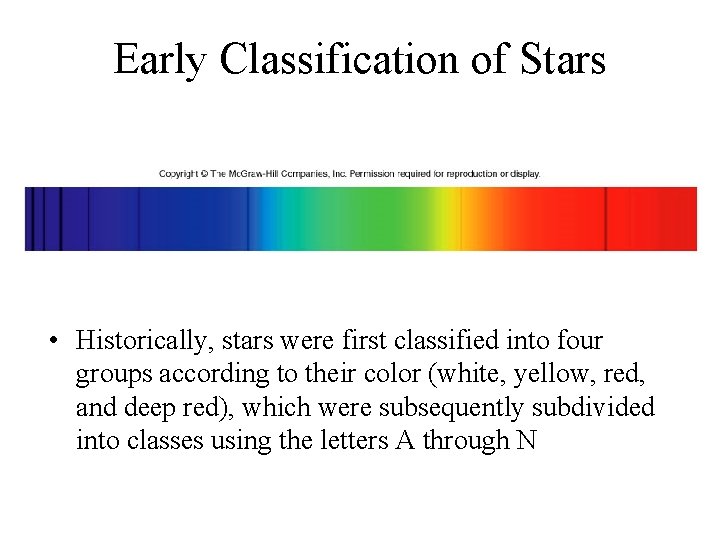 Early Classification of Stars

Copyright © The McGraw-Hill Companies, Inc. Permission required for reproduction or display.

• Historically, stars were first classified into four groups according to their color (white, yellow, red, and deep red), which were subsequently subdivided into classes using the letters A through N